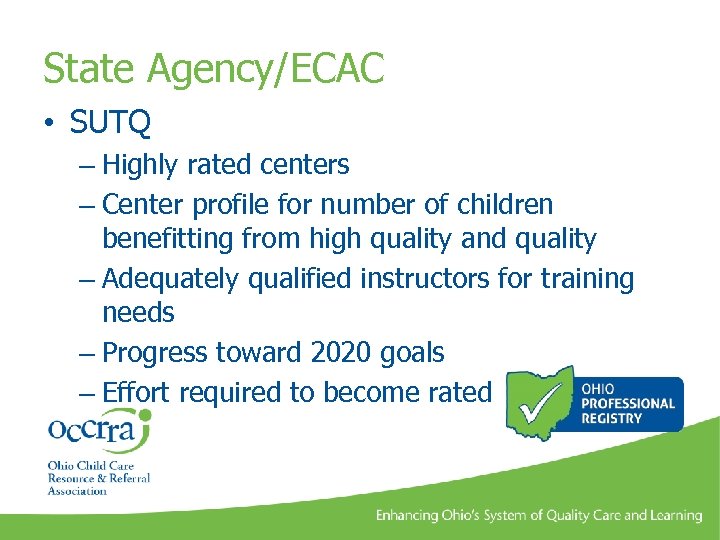 State Agency/ECAC

• SUTQ

– Highly rated centers

– Center profile for number of children benefitting from high quality and quality

– Adequately qualified instructors for training needs

– Progress toward 2020 goals

– Effort required to become rated

OHIO PROFESSIONAL REGISTRY

occrra

Ohio Child Care Resource & Referral Association

Enhancing Ohio's System of Quality Care and Learning